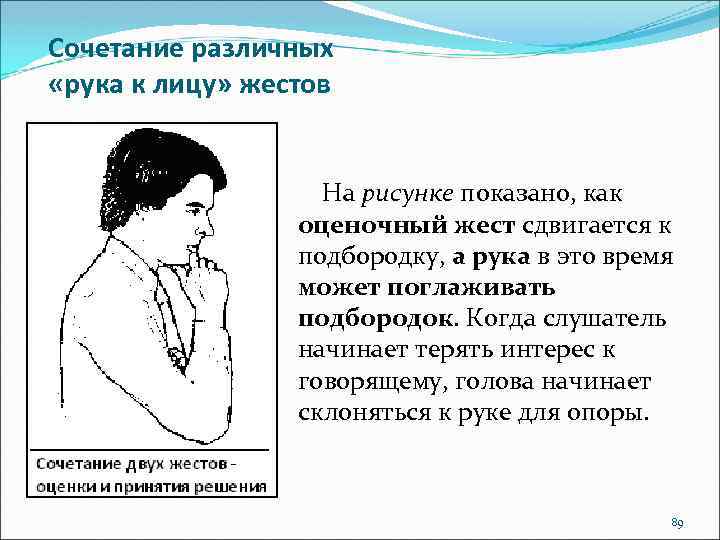 Сочетание различных «рука к лицу» жестов

Сочетание двух жестов - оценки и принятия решения

На рисунке показано, как оценочный жест сдвигается к подбородку, а рука в это время может поглаживать подбородок. Когда слушатель начинает терять интерес к говорящему, голова начинает склоняться к руке для опоры.

89